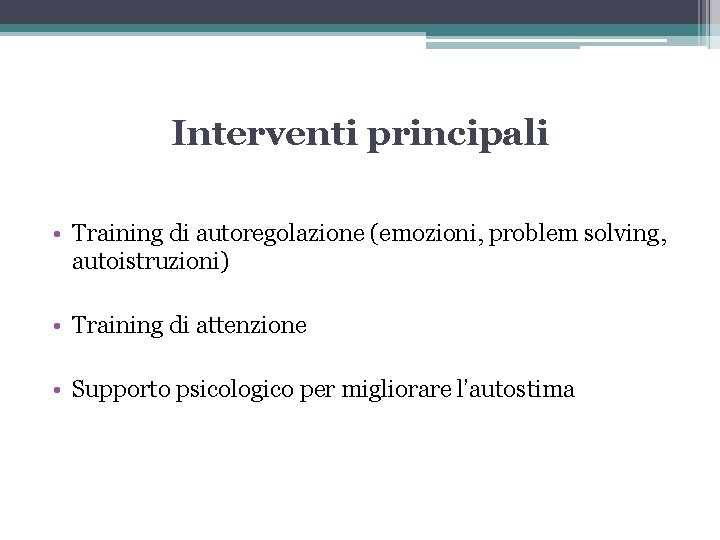 Interventi principali

• Training di autoregolazione (emozioni, problem solving, autoistruzioni)

• Training di attenzione

• Supporto psicologico per migliorare l'autostima